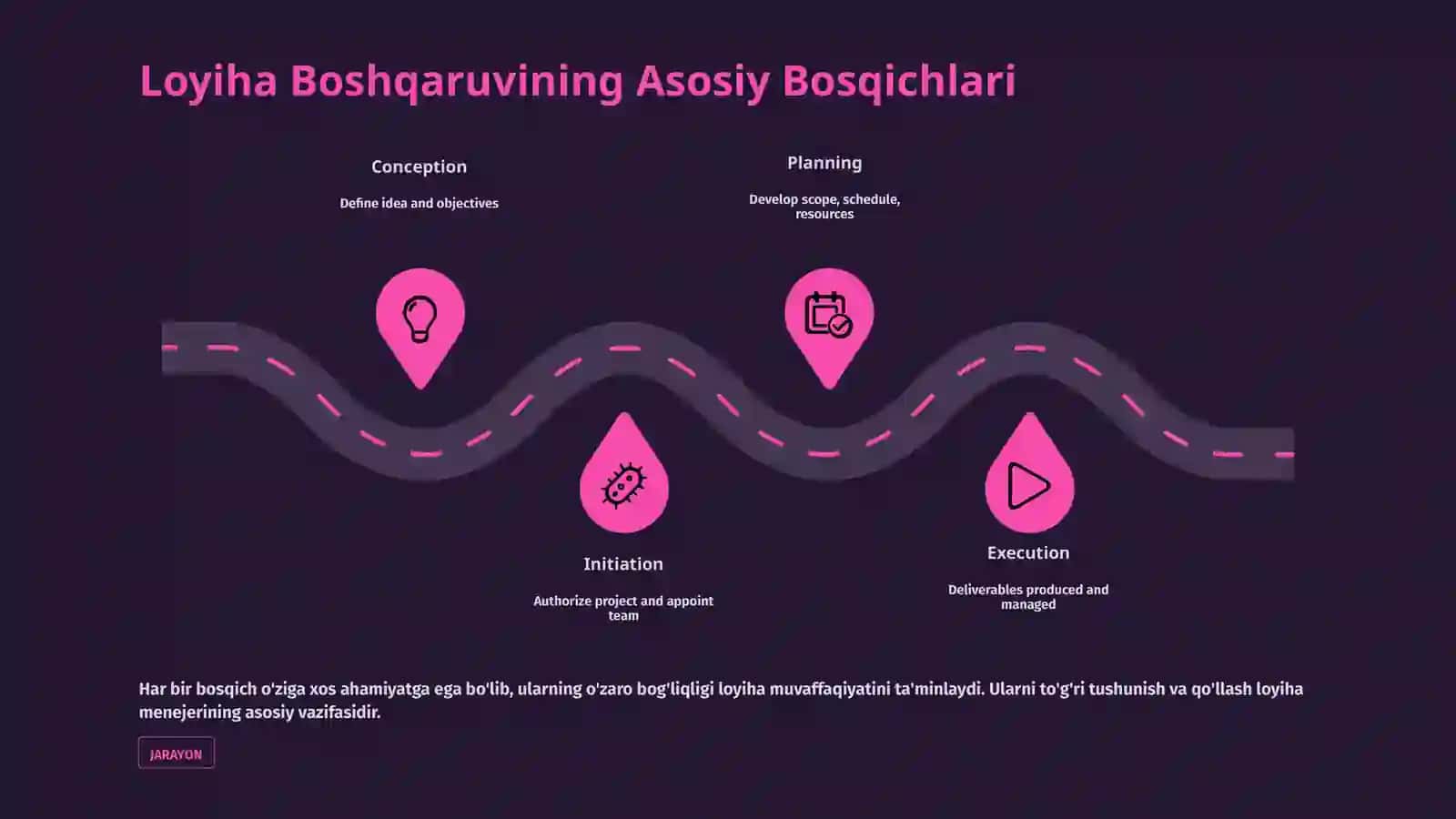 Loyiha Boshqaruvining Asosiy Bosqichlari

Conception

Define idea and objectives

Planning

Develop scope, schedule, resources

Initiation

Authorize project and appoint team

Execution

Deliverables produced and managed

Har bir bosqich o'ziga xos ahamiyatga ega bo'lib, ularning o'zaro bog'liqligi loyiha muvaffaqiyatini ta'minlaydi. Ularni to'g'ri tushunish va qo'llash loyiha menejerining asosiy vazifasidir.

JARAYON